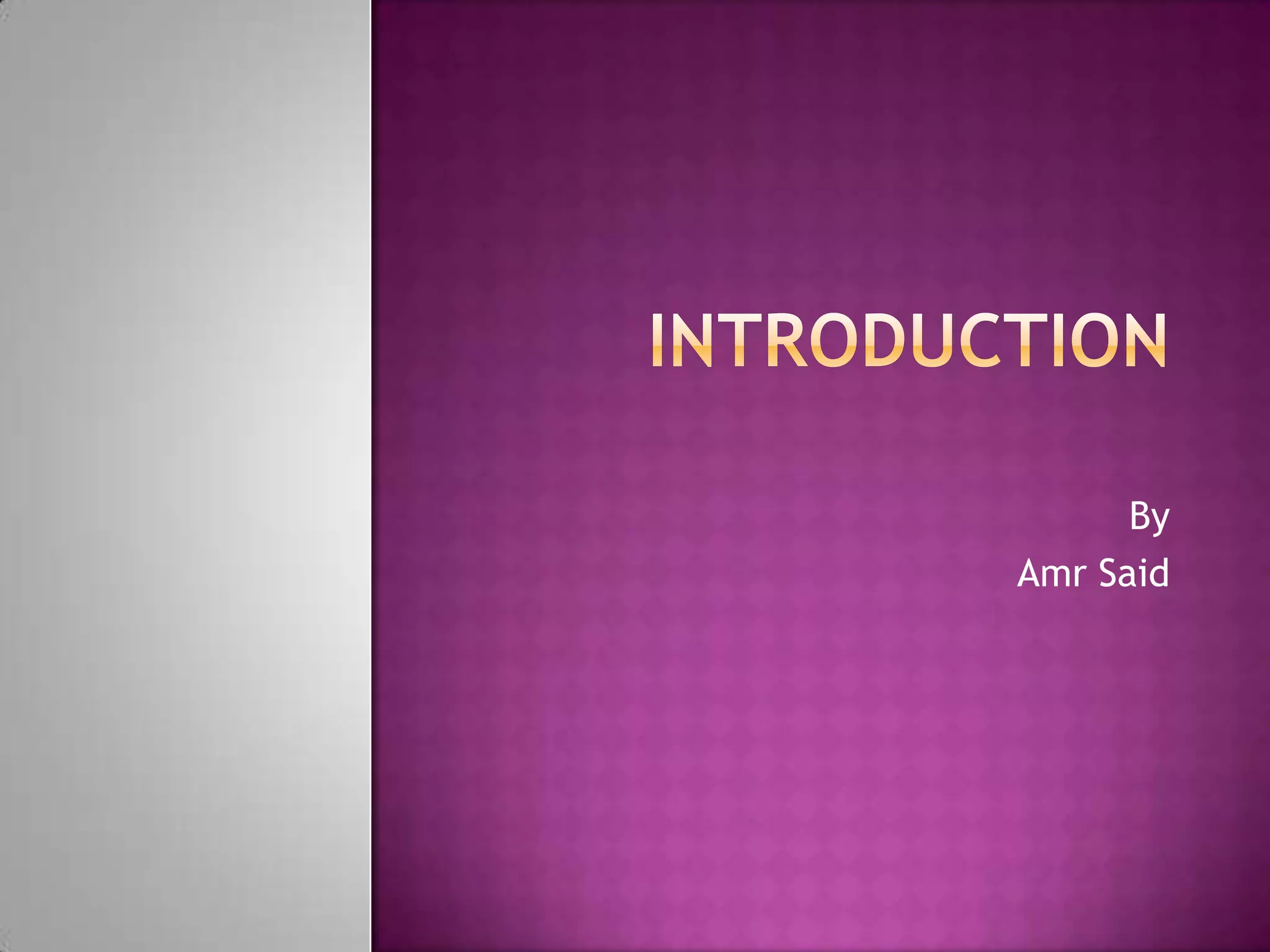 INTRODUCTION

By

Amr Said